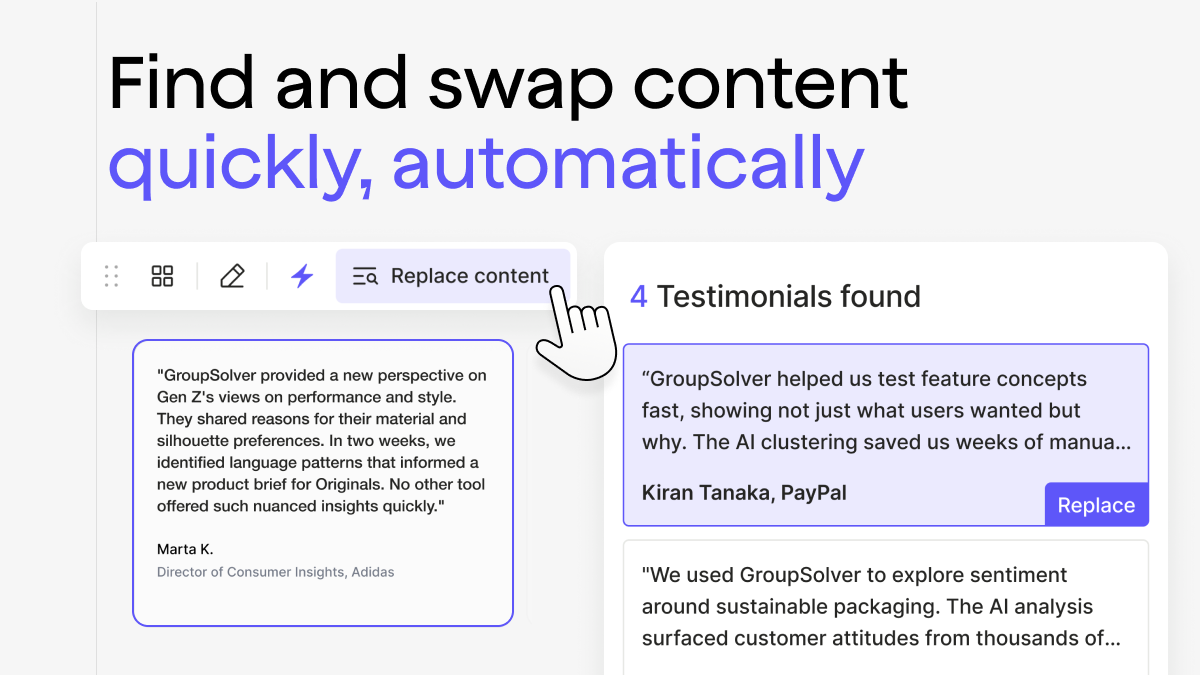 Find and swap content
quickly, automatically

Replace content

"GroupSolver provided a new perspective on Gen Z's views on performance and style. They shared reasons for their material and silhouette preferences. In two weeks, we identified language patterns that informed a new product brief for Originals. No other tool offered such nuanced insights quickly."

Marta K.

Director of Consumer Insights, Adidas

4 Testimonials found

“GroupSolver helped us test feature concepts fast, showing not just what users wanted but why. The AI clustering saved us weeks of manua…

Kiran Tanaka, PayPal

Replace

"We used GroupSolver to explore sentiment around sustainable packaging. The AI analysis surfaced customer attitudes from thousands of…